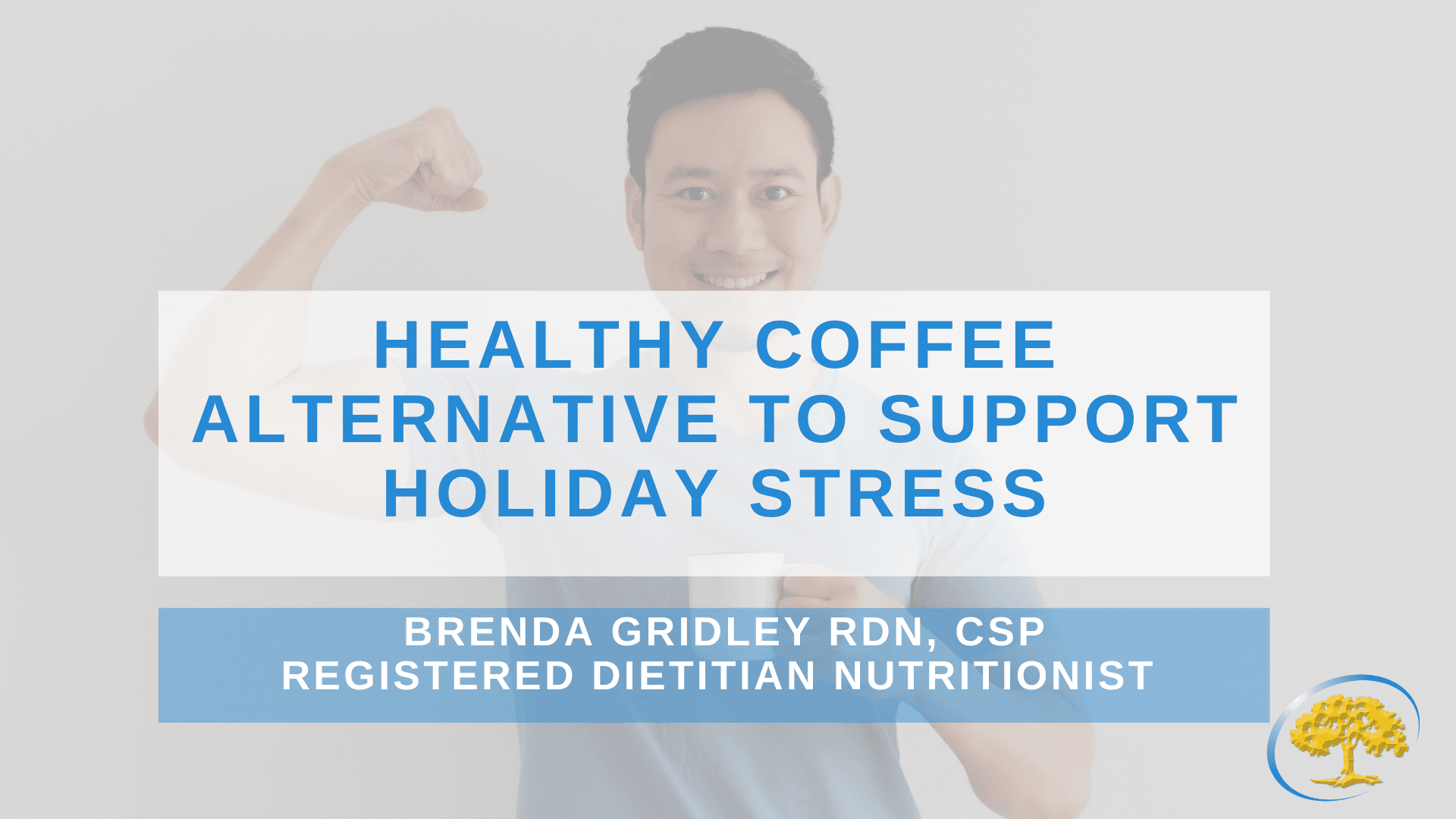 HEALTHY COFFEE ALTERNATIVE TO SUPPORT HOLIDAY STRESS

BRENDA GRIDLEY RDN, CSP
REGISTERED DIETITIAN NUTRITIONIST